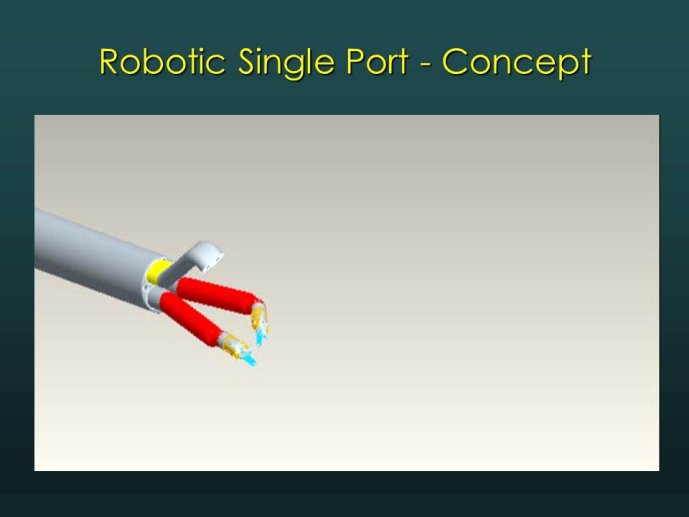 Robotic Single Port - Concept